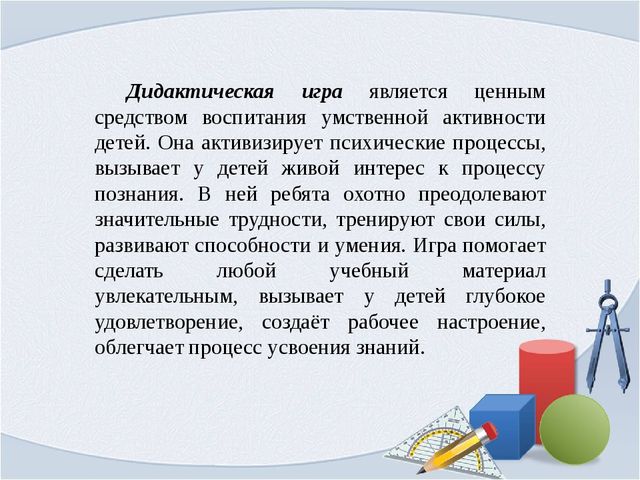 Дидактическая игра является ценным средством воспитания умственной активности детей. Она активизирует психические процессы, вызывает у детей живой интерес к процессу познания. В ней ребята охотно преодолевают значительные трудности, тренируют свои силы, развивают способности и умения. Игра помогает сделать любой учебный материал увлекательным, вызывает у детей глубокое удовлетворение, создаёт рабочее настроение, облегчает процесс усвоения знаний.